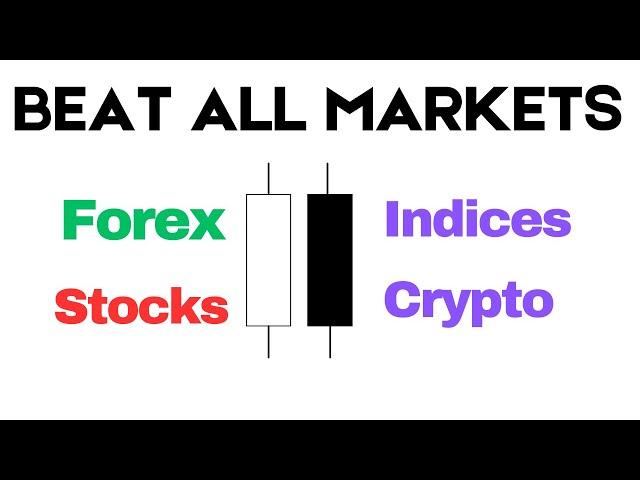 BEAT ALL MARKETS

Forex

Stocks

Indices

Crypto